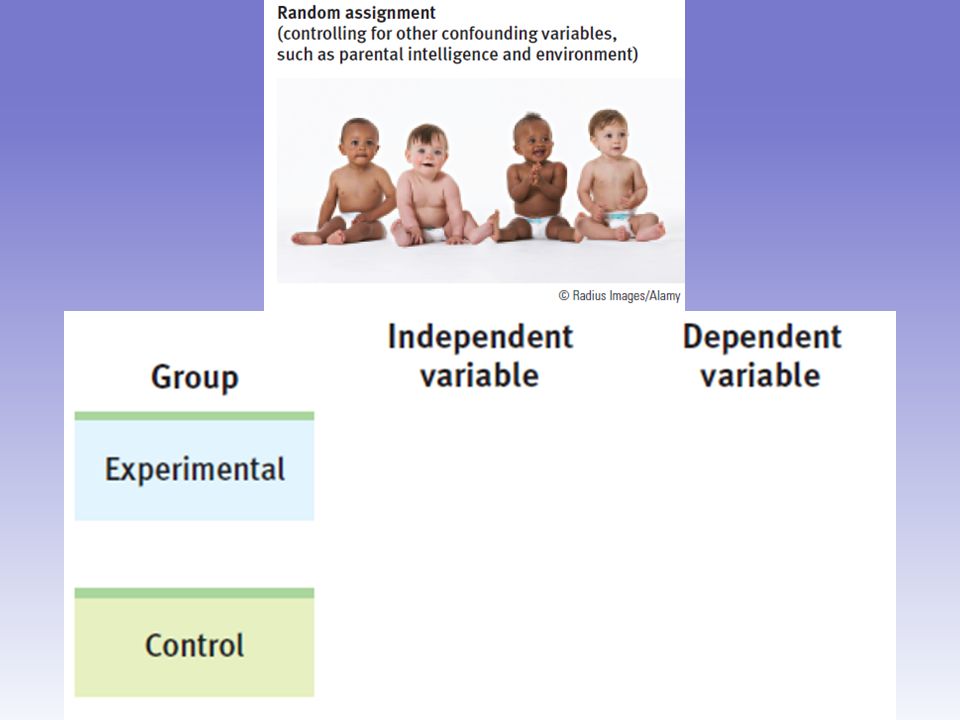 Random assignment
(controlling for other confounding variables, such as parental intelligence and environment)

© Radius Images/Alamy

| Group | Independent variable | Dependent variable |
|---|---|---|
| Experimental | | |
| Control | | |